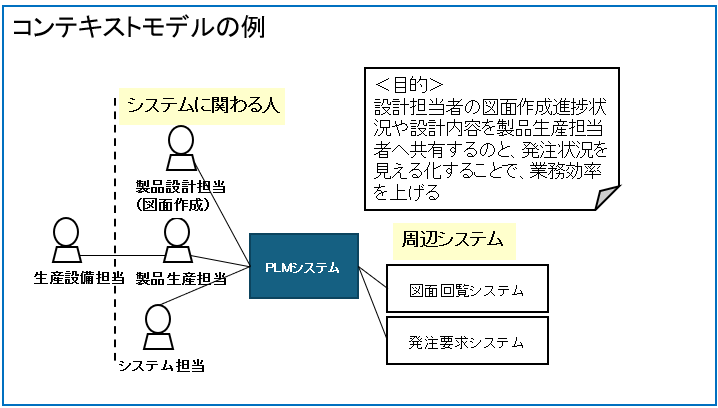 コンテキストモデルの例

システムに関わる人

＜目的＞
設計担当者の図面作成進捗状況や設計内容を製品生産担当者へ共有するのと、発注状況を見える化することで、業務効率を上げる

製品設計担当
（図面作成）

生産設備担当

製品生産担当

システム担当

PLMシステム

周辺システム

図面回覧システム

発注要求システム